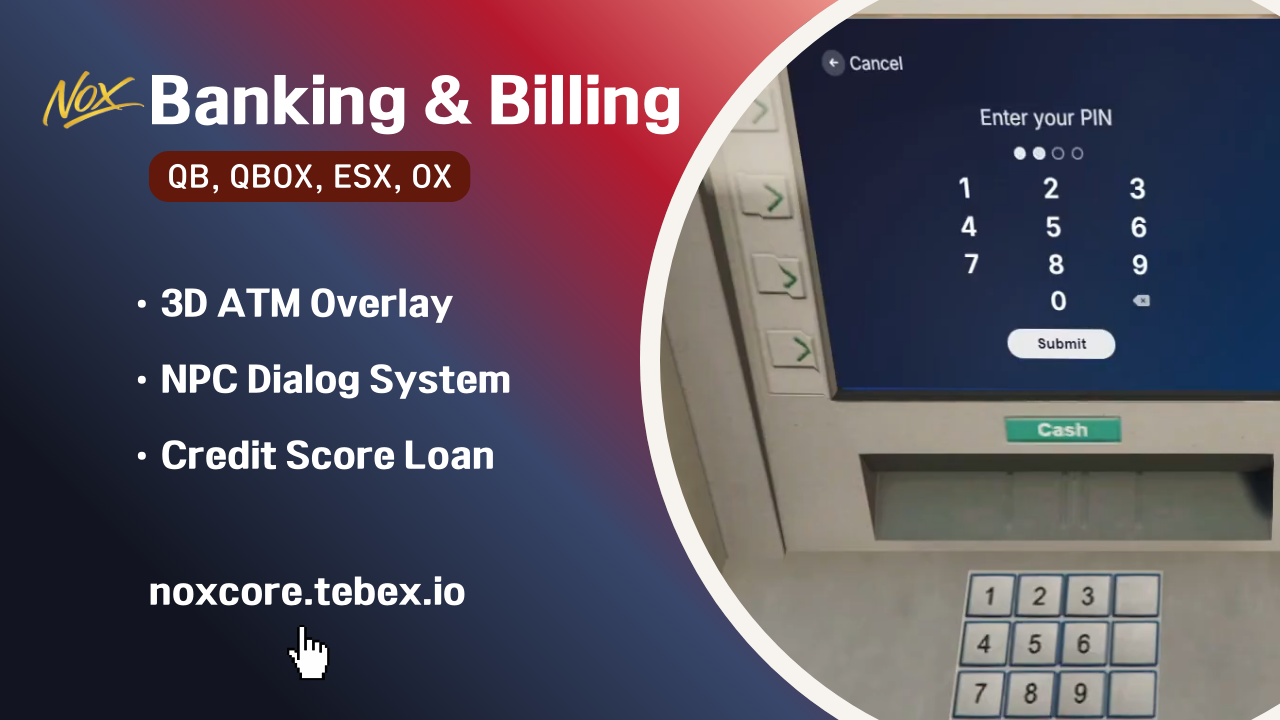 Nox Banking & Billing

QB, QBOX, ESX, OX

• 3D ATM Overlay

• NPC Dialog System

• Credit Score Loan

noxcore.tebex.io

Cancel

Enter your PIN

1 2 3
4 5 6
7 8 9
0

Submit

Cash

1 2 3
4 5 6
7 8 9